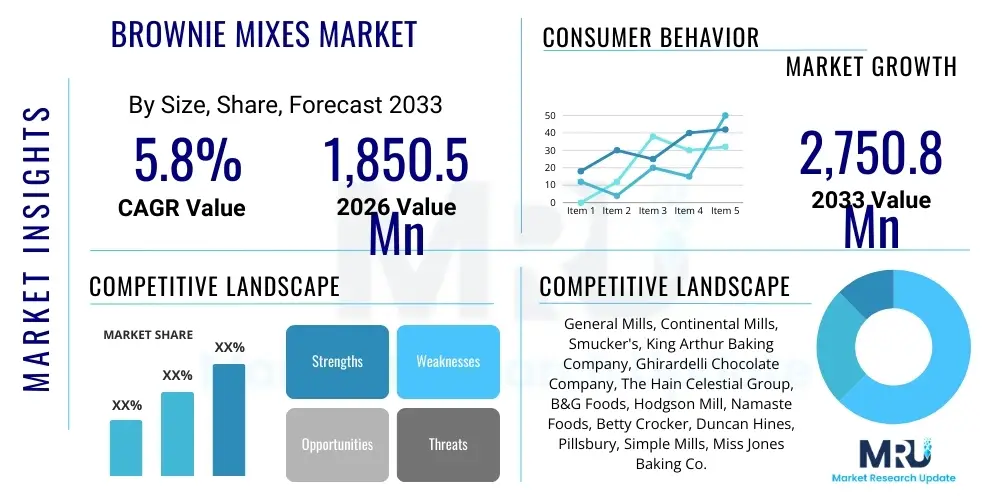 MARKET INSIGHTS

BROWNIE MIXES MARKET

By Size, Share, Forecast 2033

5.8%
CAGR Value

1,850.5 Mn
2026 Value

CONSUMER BEHAVIOR

MARKET GROWTH

50
40
30
20
10
0
Item 1 Item 2 Item 3 Item 4 Item 5

2,750.8 Mn
2033 Value

COMPETITIVE LANDSCAPE

MARKET SHARE

XX%
XX%
XX%

Strengths
Weaknesses
Opportunities
Threats

COMPETITIVE LANDSCAPE

General Mills, Continental Mills, Smucker's, King Arthur Baking Company, Ghirardelli Chocolate Company, The Hain Celestial Group, B&G Foods, Hodgson Mill, Namaste Foods, Betty Crocker, Duncan Hines, Pillsbury, Simple Mills, Miss Jones Baking Co.

MRU
Market Research Update